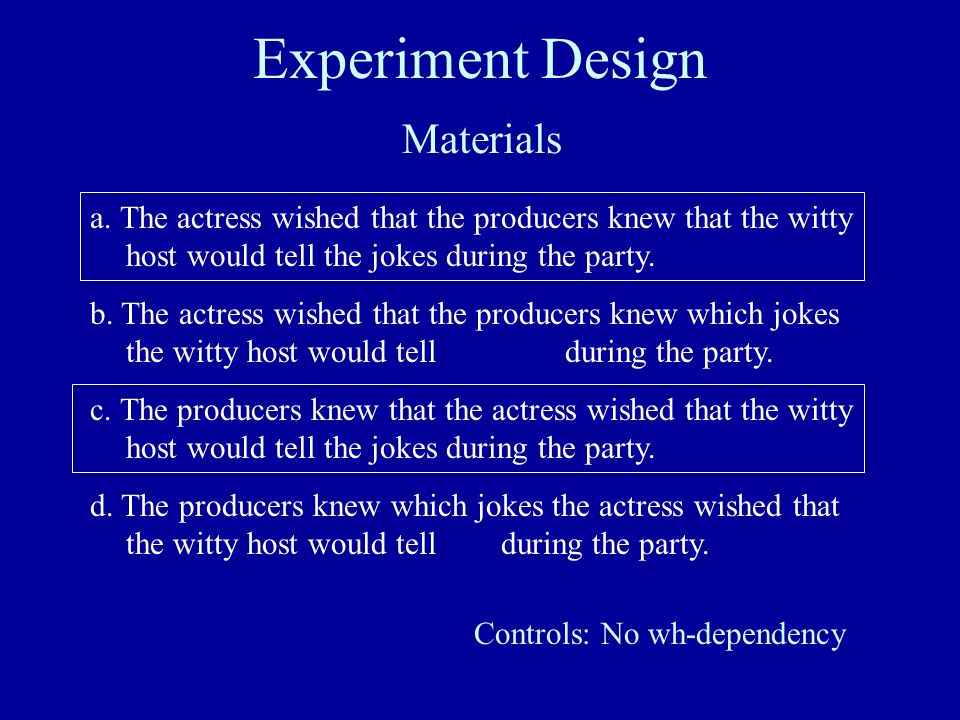 Experiment Design

Materials

a. The actress wished that the producers knew that the witty host would tell the jokes during the party.

b. The actress wished that the producers knew which jokes the witty host would tell during the party.

c. The producers knew that the actress wished that the witty host would tell the jokes during the party.

d. The producers knew which jokes the actress wished that the witty host would tell during the party.

Controls: No wh-dependency